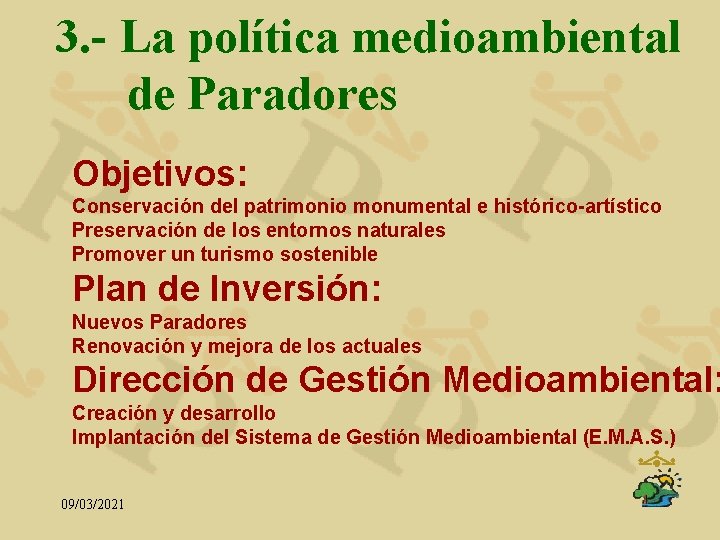 3.- La política medioambiental de Paradores

Objetivos:
Conservación del patrimonio monumental e histórico-artístico
Preservación de los entornos naturales
Promover un turismo sostenible

Plan de Inversión:
Nuevos Paradores
Renovación y mejora de los actuales

Dirección de Gestión Medioambiental:
Creación y desarrollo
Implantación del Sistema de Gestión Medioambiental (E.M.A.S.)

09/03/2021